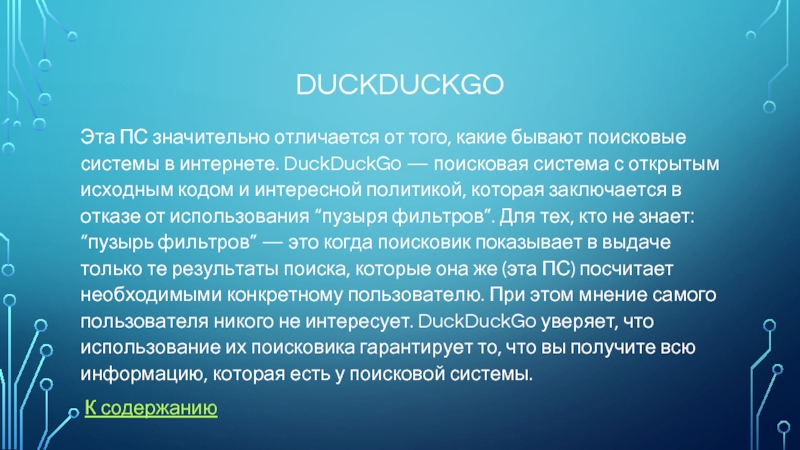 DUCKDUCKGO

Эта ПС значительно отличается от того, какие бывают поисковые системы в интернете. DuckDuckGo — поисковая система с открытым исходным кодом и интересной политикой, которая заключается в отказе от использования “пузыря фильтров”. Для тех, кто не знает: “пузырь фильтров” — это когда поисковик показывает в выдаче только те результаты поиска, которые она же (эта ПС) посчитает необходимыми конкретному пользователю. При этом мнение самого пользователя никого не интересует. DuckDuckGo уверяет, что использование их поисковика гарантирует то, что вы получите всю информацию, которая есть у поисковой системы.

К содержанию